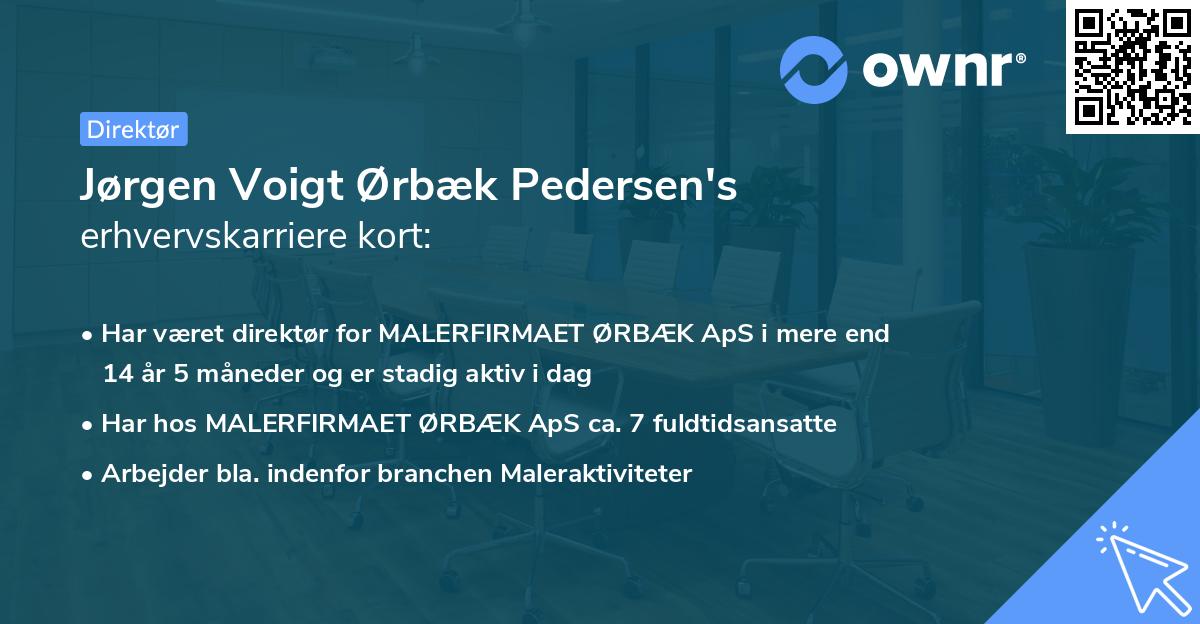 ownr®

Direktør

Jørgen Voigt Ørbæk Pedersen's
erhvervskarriere kort:

• Har været direktør for MALERFIRMAET ØRBÆK ApS i mere end 14 år 5 måneder og er stadig aktiv i dag

• Har hos MALERFIRMAET ØRBÆK ApS ca. 7 fuldtidsansatte

• Arbejder bla. indenfor branchen Maleraktiviteter